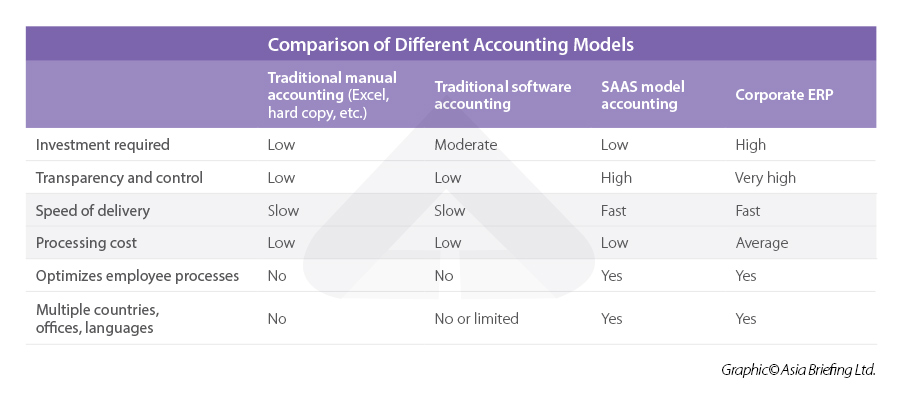 Comparison of Different Accounting Models

| | Traditional manual accounting (Excel, hard copy, etc.) | Traditional software accounting | SAAS model accounting | Corporate ERP |
|---|---|---|---|---|
| Investment required | Low | Moderate | Low | High |
| Transparency and control | Low | Low | High | Very high |
| Speed of delivery | Slow | Slow | Fast | Fast |
| Processing cost | Low | Low | Low | Average |
| Optimizes employee processes | No | No | Yes | Yes |
| Multiple countries, offices, languages | No | No or limited | Yes | Yes |

Graphic© Asia Briefing Ltd.